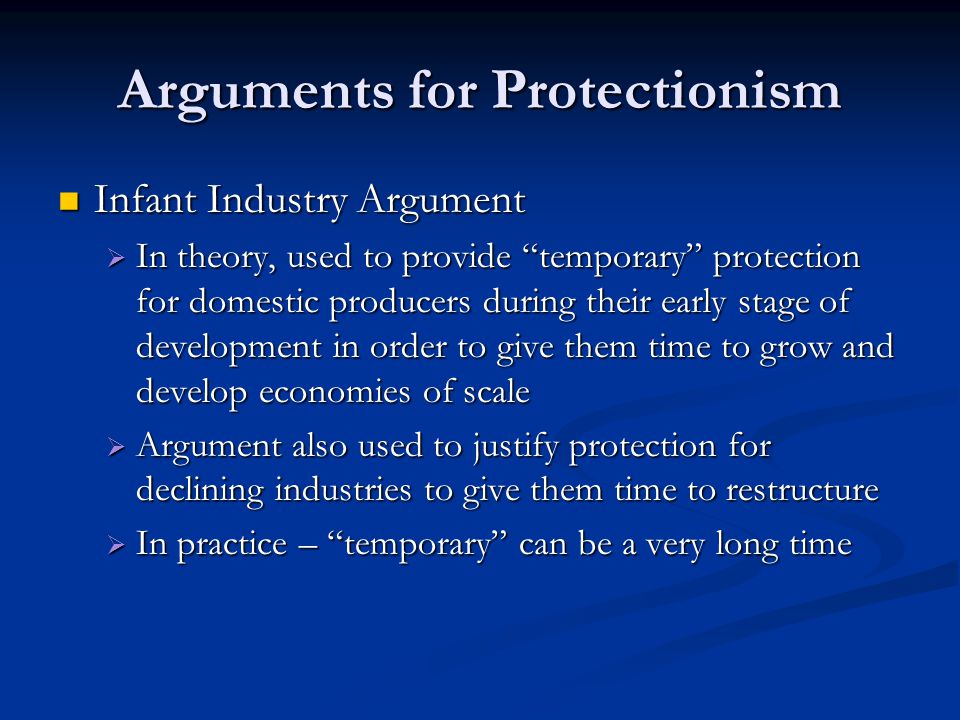 Arguments for Protectionism

Infant Industry Argument

In theory, used to provide “temporary” protection for domestic producers during their early stage of development in order to give them time to grow and develop economies of scale

Argument also used to justify protection for declining industries to give them time to restructure

In practice – “temporary” can be a very long time